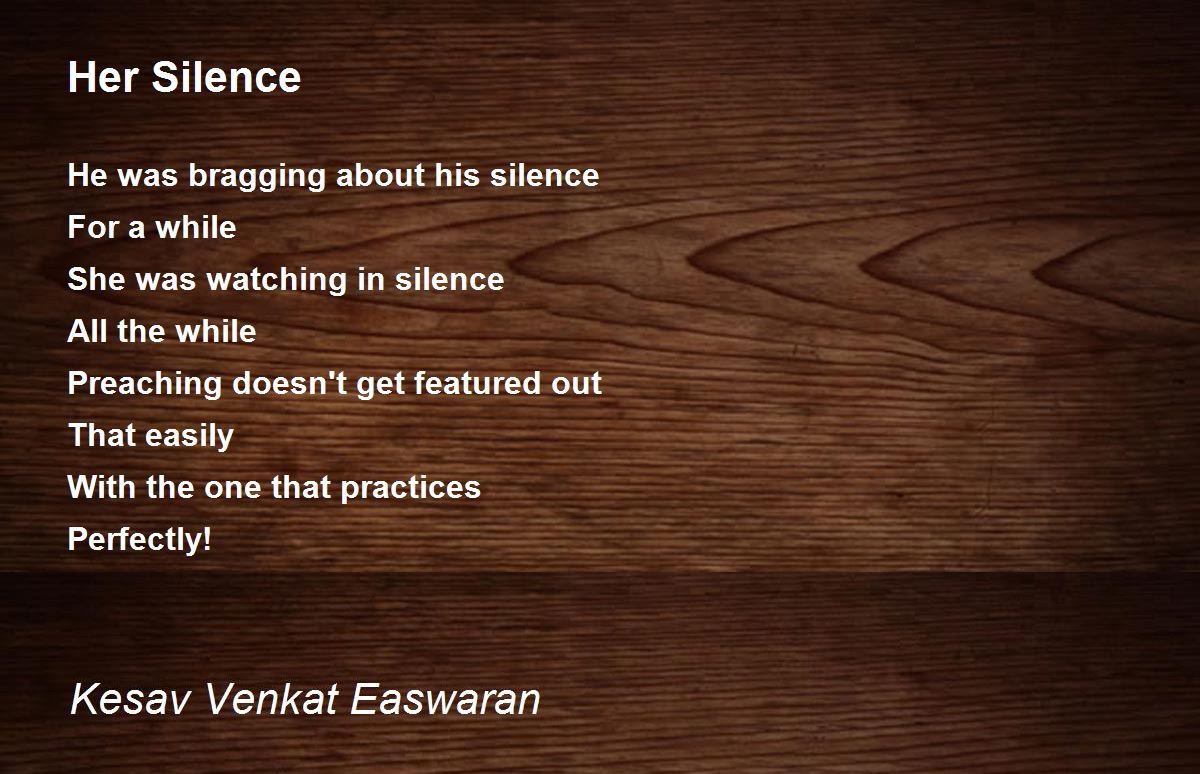 Her Silence

He was bragging about his silence
For a while
She was watching in silence
All the while
Preaching doesn't get featured out
That easily
With the one that practices
Perfectly!

Kesav Venkat Easwaran